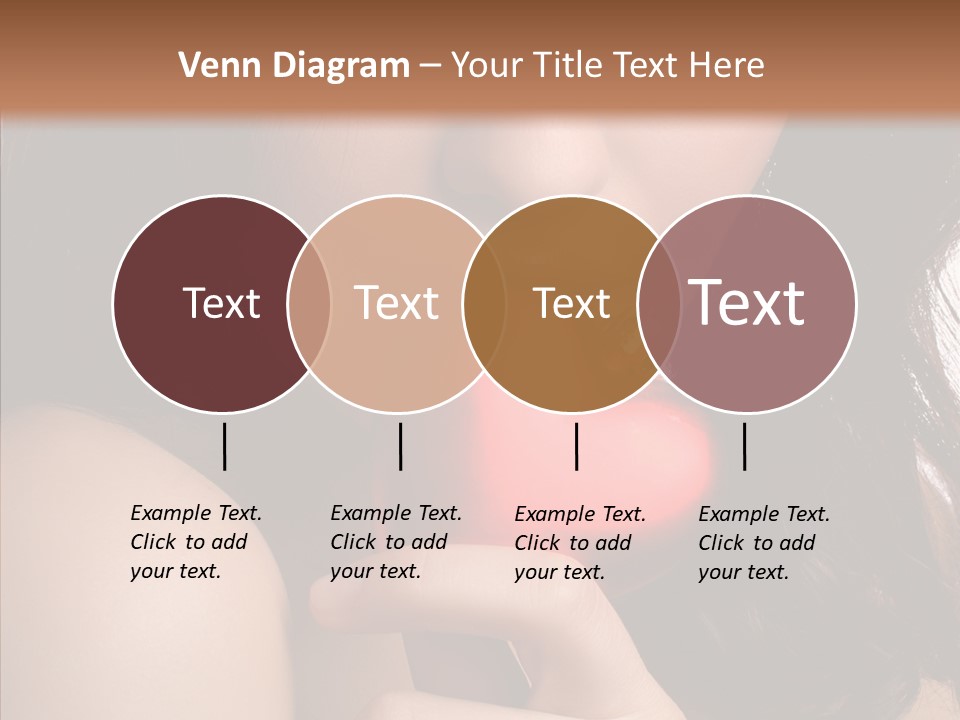 Venn Diagram – Your Title Text Here

Text

Text

Text

Text

Example Text. Click to add your text.

Example Text. Click to add your text.

Example Text. Click to add your text.

Example Text. Click to add your text.